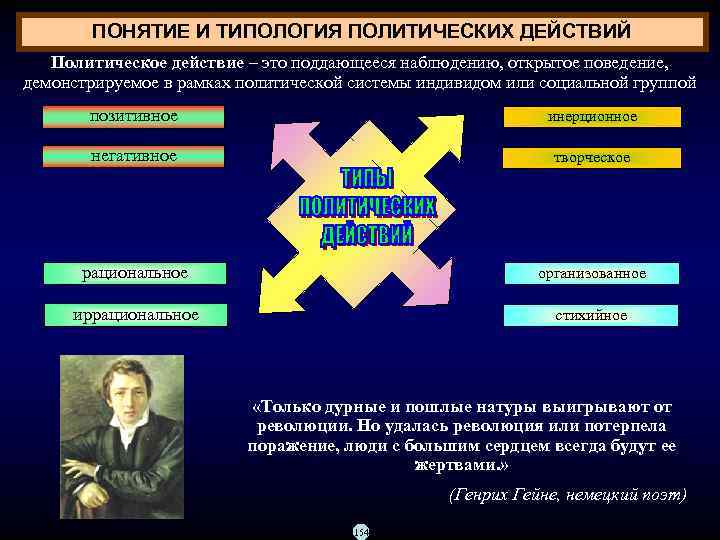 ПОНЯТИЕ И ТИПОЛОГИЯ ПОЛИТИЧЕСКИХ ДЕЙСТВИЙ

Политическое действие – это поддающееся наблюдению, открытое поведение, демонстрируемое в рамках политической системы индивидом или социальной группой

позитивное

негативное

инерционное

творческое

ТИПЫ ПОЛИТИЧЕСКИХ ДЕЙСТВИЙ

рациональное

иррациональное

организованное

стихийное

«Только дурные и пошлые натуры выигрывают от революции. Но удалась революция или потерпела поражение, люди с большим сердцем всегда будут ее жертвами.»

(Генрих Гейне, немецкий поэт)

154